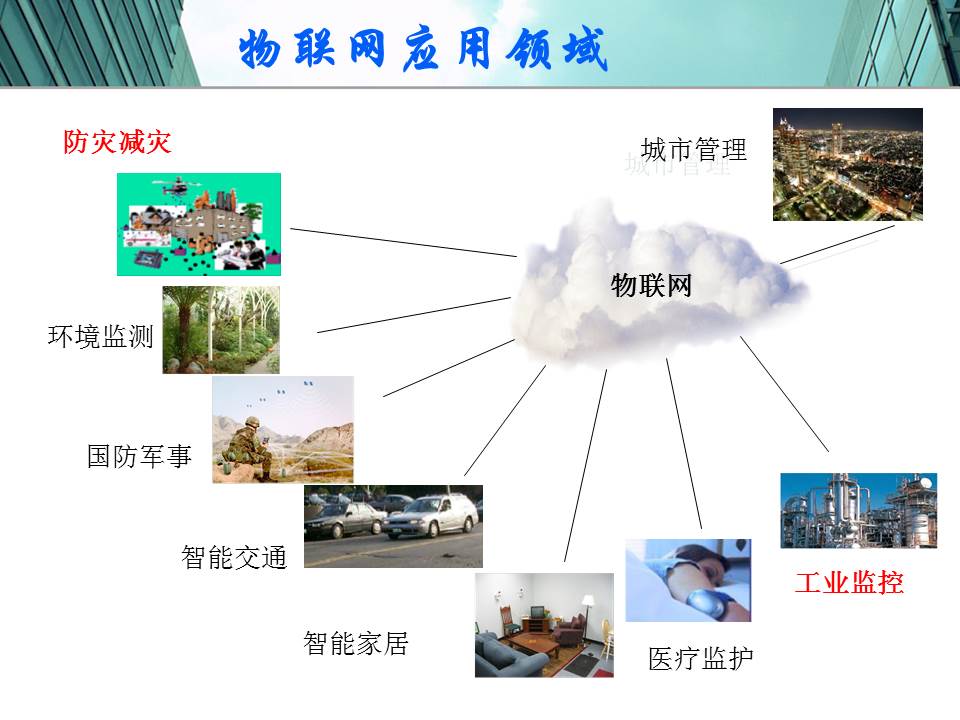 物联网应用领域

防灾减灾

城市管理

物联网

环境监测

国防军事

智能交通

智能家居

医疗监护

工业监控